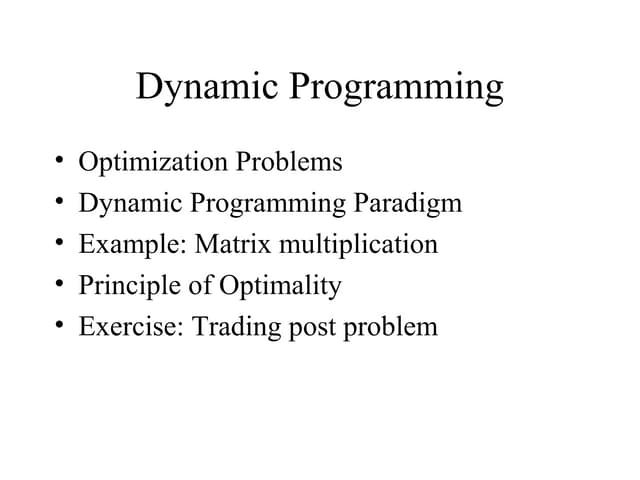 Dynamic Programming

• Optimization Problems
• Dynamic Programming Paradigm
• Example: Matrix multiplication
• Principle of Optimality
• Exercise: Trading post problem